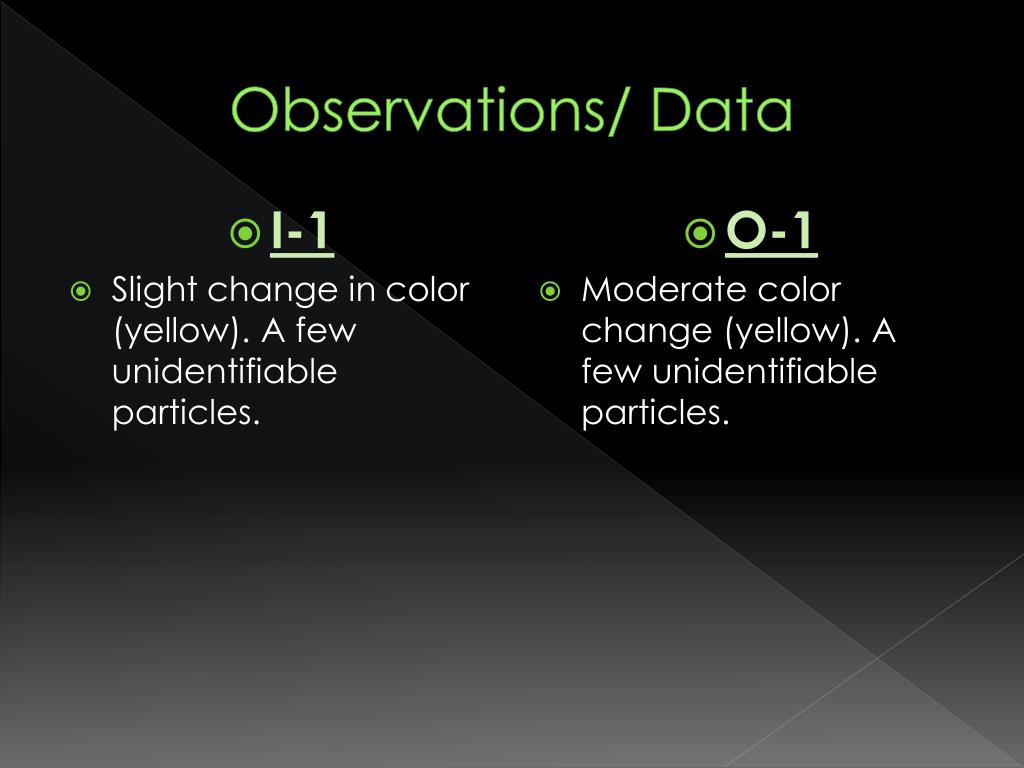 Observations/ Data

I-1

Slight change in color (yellow). A few unidentifiable particles.

O-1

Moderate color change (yellow). A few unidentifiable particles.